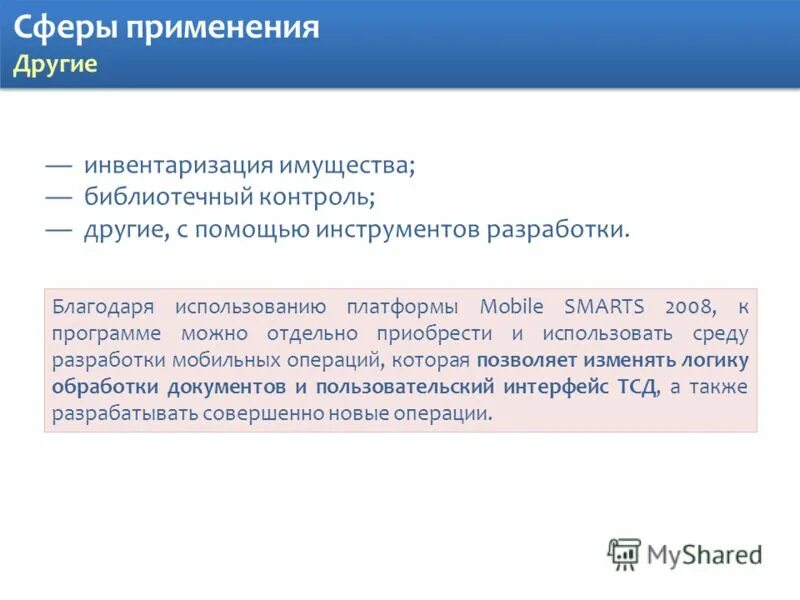 Сферы применения
Другие

— инвентаризация имущества;
— библиотечный контроль;
— другие, с помощью инструментов разработки.

Благодаря использованию платформы Mobile SMARTS 2008, к программе можно отдельно приобрести и использовать среду разработки мобильных операций, которая позволяет изменять логику обработки документов и пользовательский интерфейс ТСД, а также разрабатывать совершенно новые операции.

MyShared